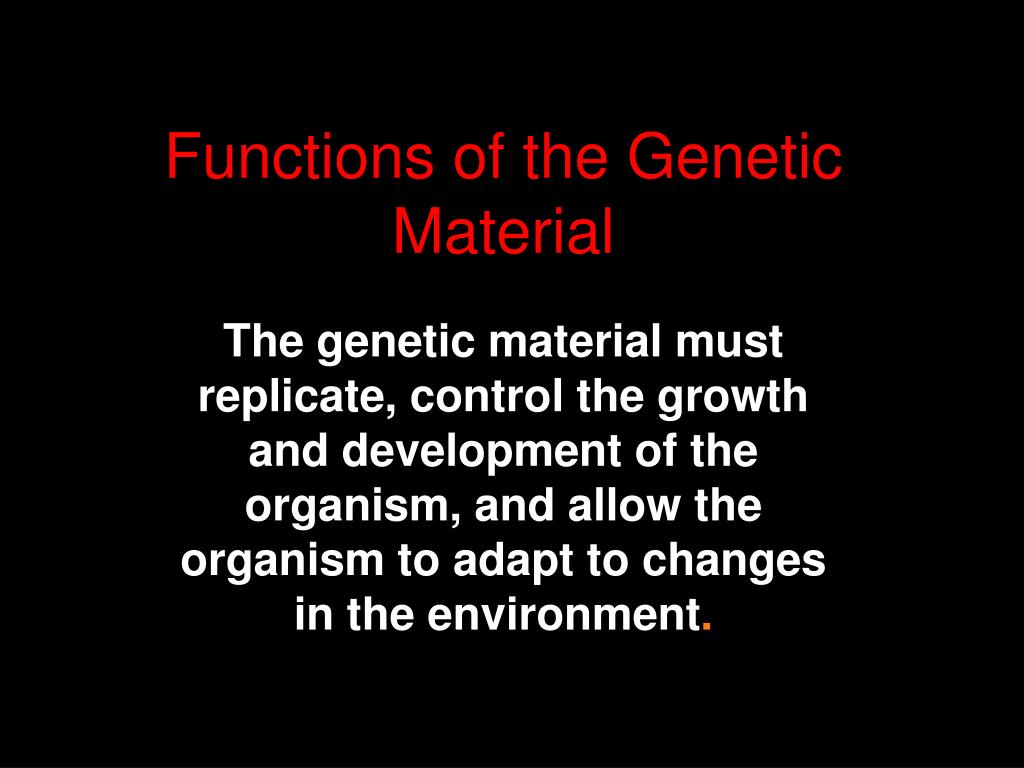 Functions of the Genetic Material

The genetic material must replicate, control the growth and development of the organism, and allow the organism to adapt to changes in the environment.